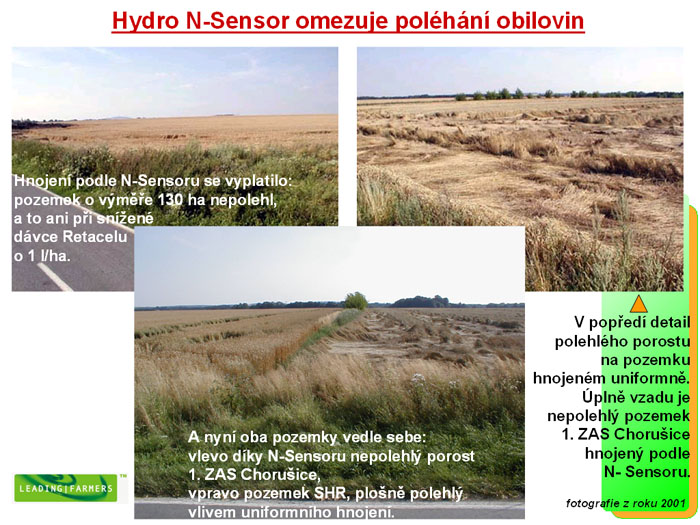 Hydro N-Sensor omezuje poléhání obilovin

Hnojení podle N-Sensoru se vyplatilo: pozemek o výměře 130 ha nepolehl, a to ani při snížené dávce Retacelu o 1 l/ha.

V popředí detail polehlého porostu na pozemku hnojeném uniformně. Úplně vzadu je nepolehlý pozemek 1. ZAS Chorušice hnojený podle N- Sensoru.

A nyní oba pozemky vedle sebe: vlevo díky N-Sensoru nepolehlý porost 1. ZAS Chorušice, vpravo pozemek SHR, plošně polehlý vlivem uniformního hnojení.

LEADING|FARMERS ™

fotografie z roku 2001